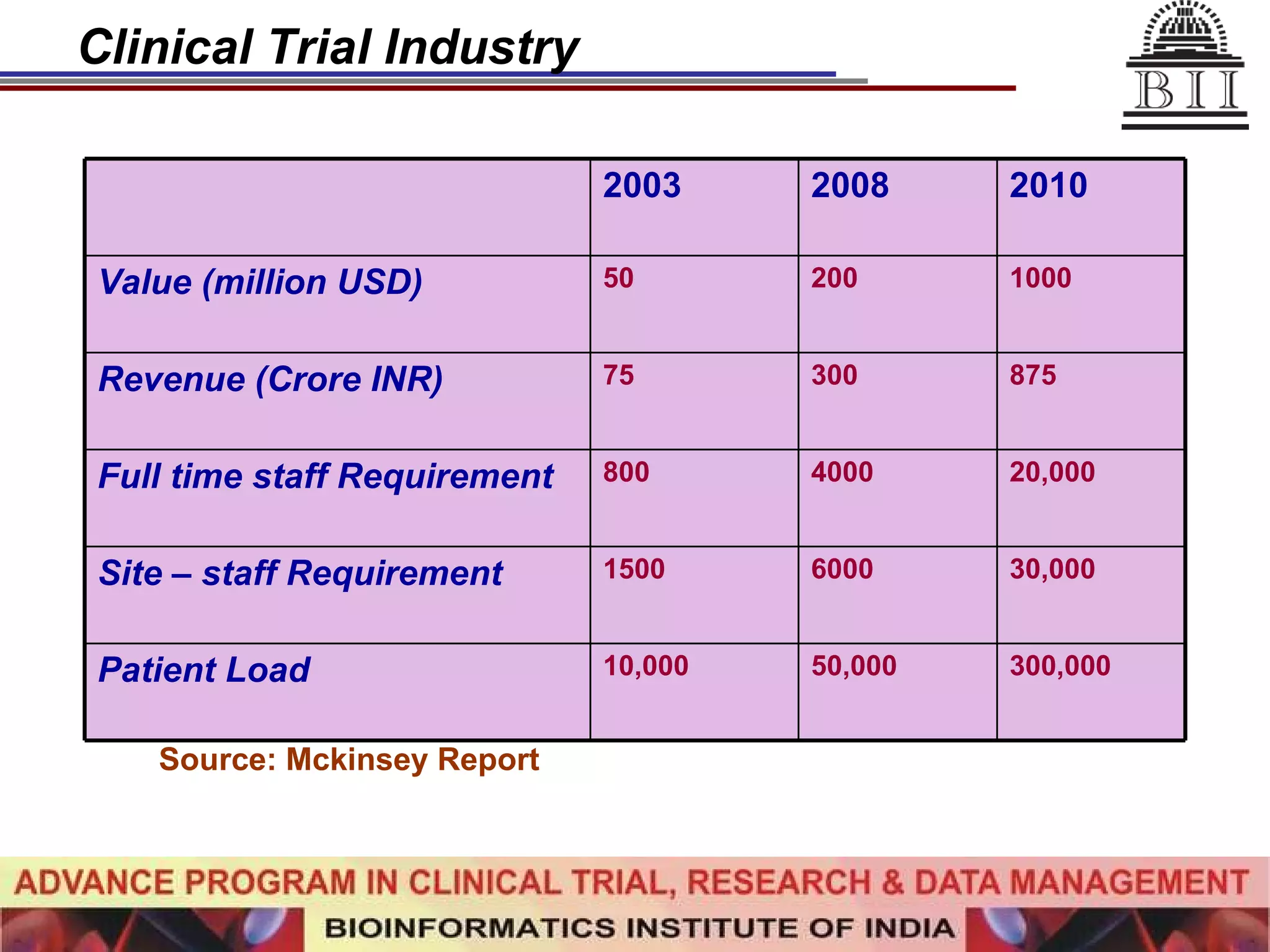 Clinical Trial Industry

BII

| | 2003 | 2008 | 2010 |
|---|---|---|---|
| Value (million USD) | 50 | 200 | 1000 |
| Revenue (Crore INR) | 75 | 300 | 875 |
| Full time staff Requirement | 800 | 4000 | 20,000 |
| Site – staff Requirement | 1500 | 6000 | 30,000 |
| Patient Load | 10,000 | 50,000 | 300,000 |

Source: Mckinsey Report

ADVANCE PROGRAM IN CLINICAL TRIAL, RESEARCH & DATA MANAGEMENT

BIOINFORMATICS INSTITUTE OF INDIA